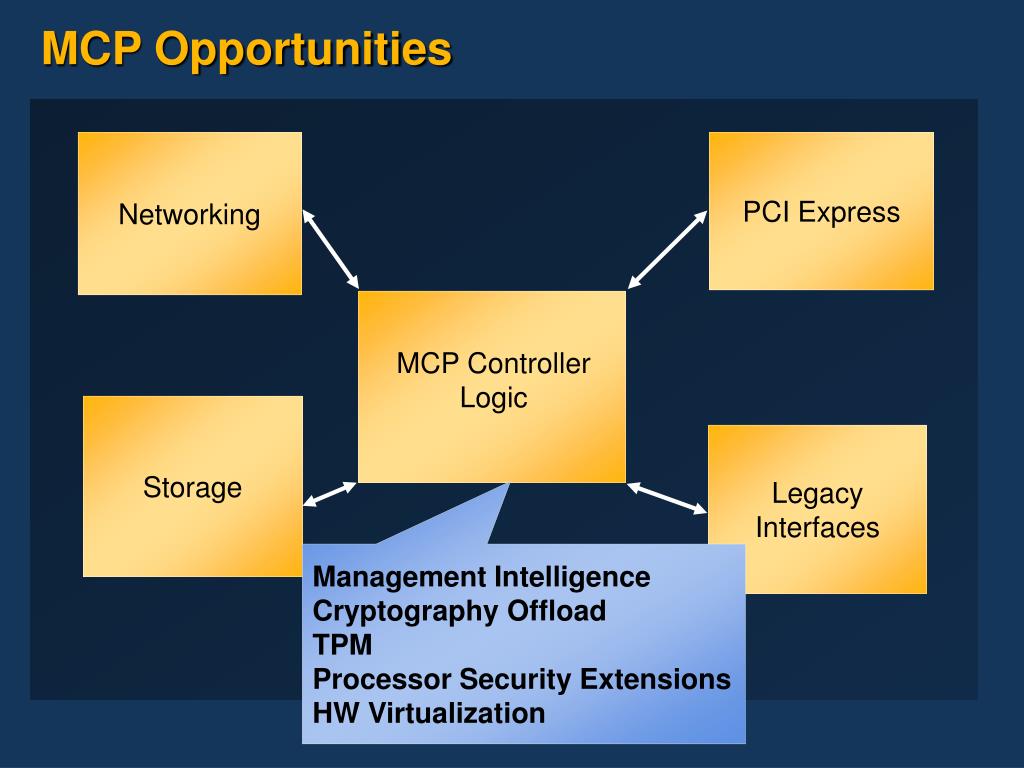 MCP Opportunities

Networking

PCI Express

MCP Controller Logic

Storage

Legacy Interfaces

Management Intelligence
Cryptography Offload
TPM
Processor Security Extensions
HW Virtualization